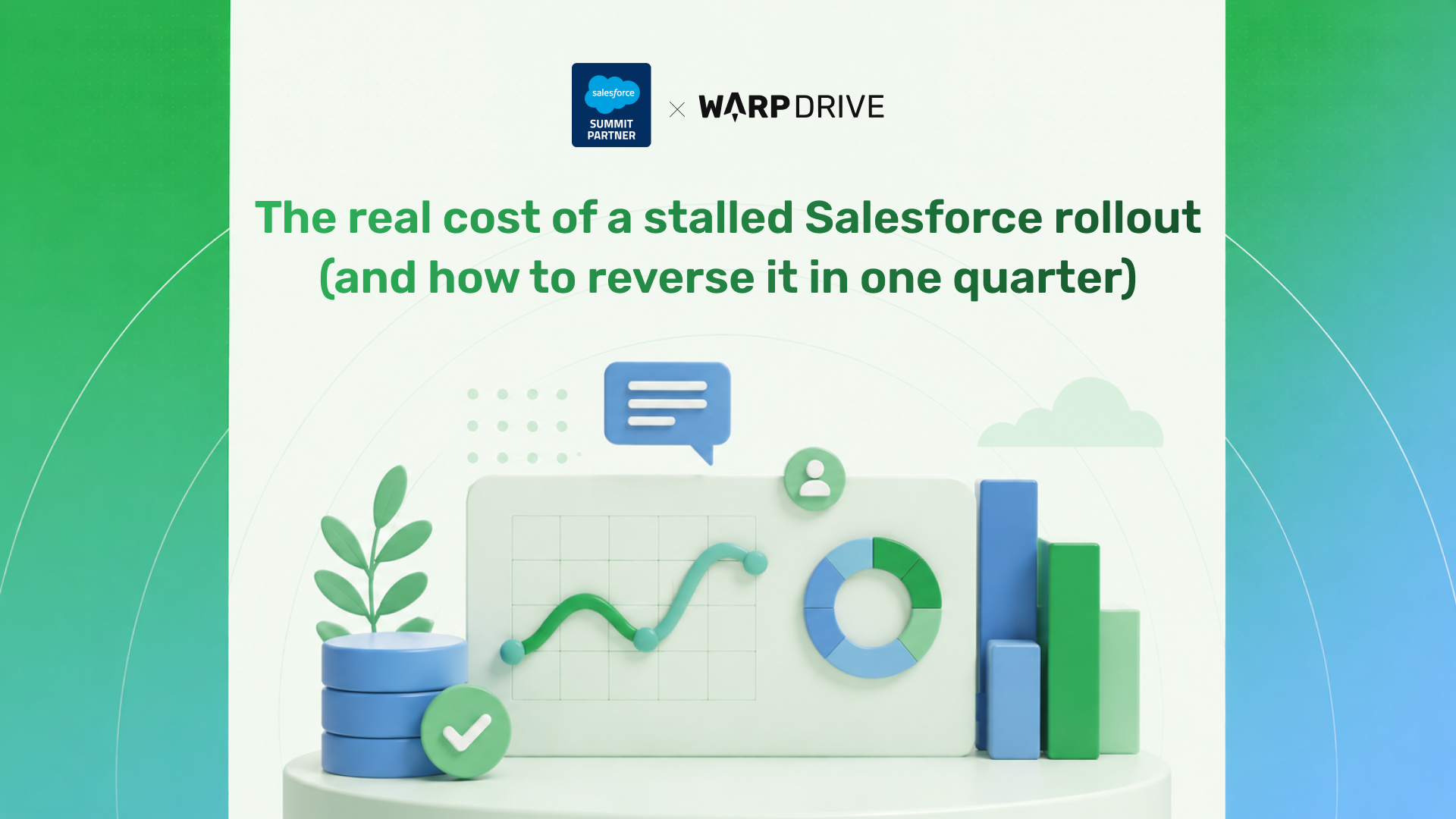 salesforce
SUMMIT PARTNER

×

WARPDRIVE

The real cost of a stalled Salesforce rollout (and how to reverse it in one quarter)